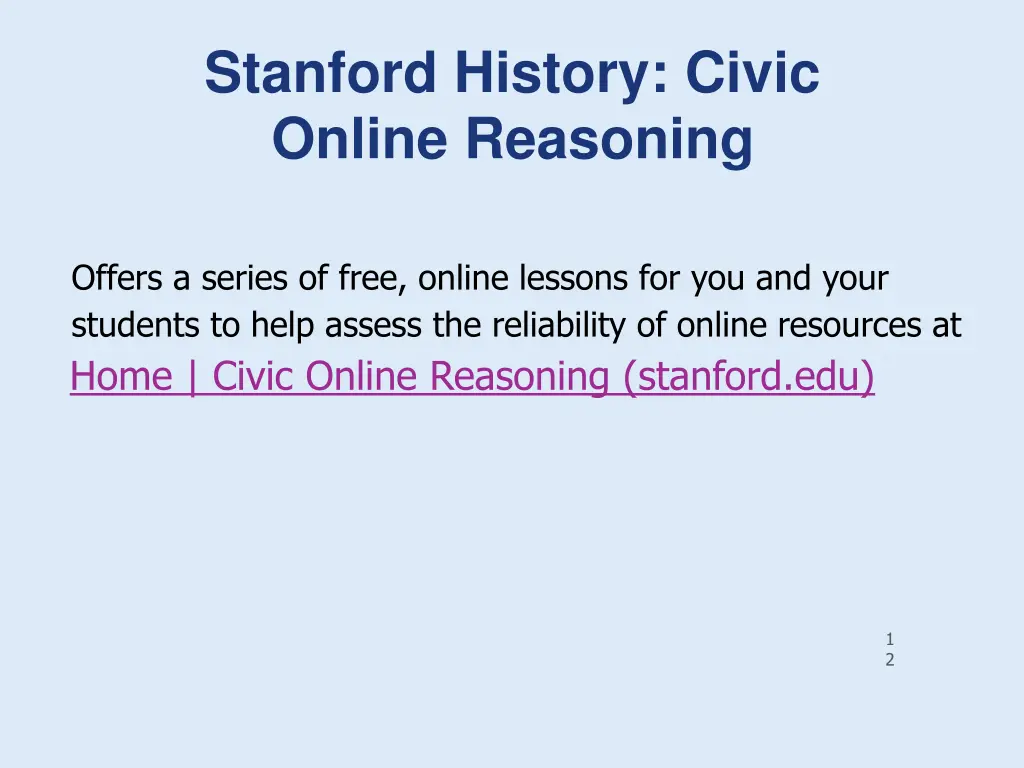 Stanford History: Civic Online Reasoning

Offers a series of free, online lessons for you and your students to help assess the reliability of online resources at Home | Civic Online Reasoning (stanford.edu)

12